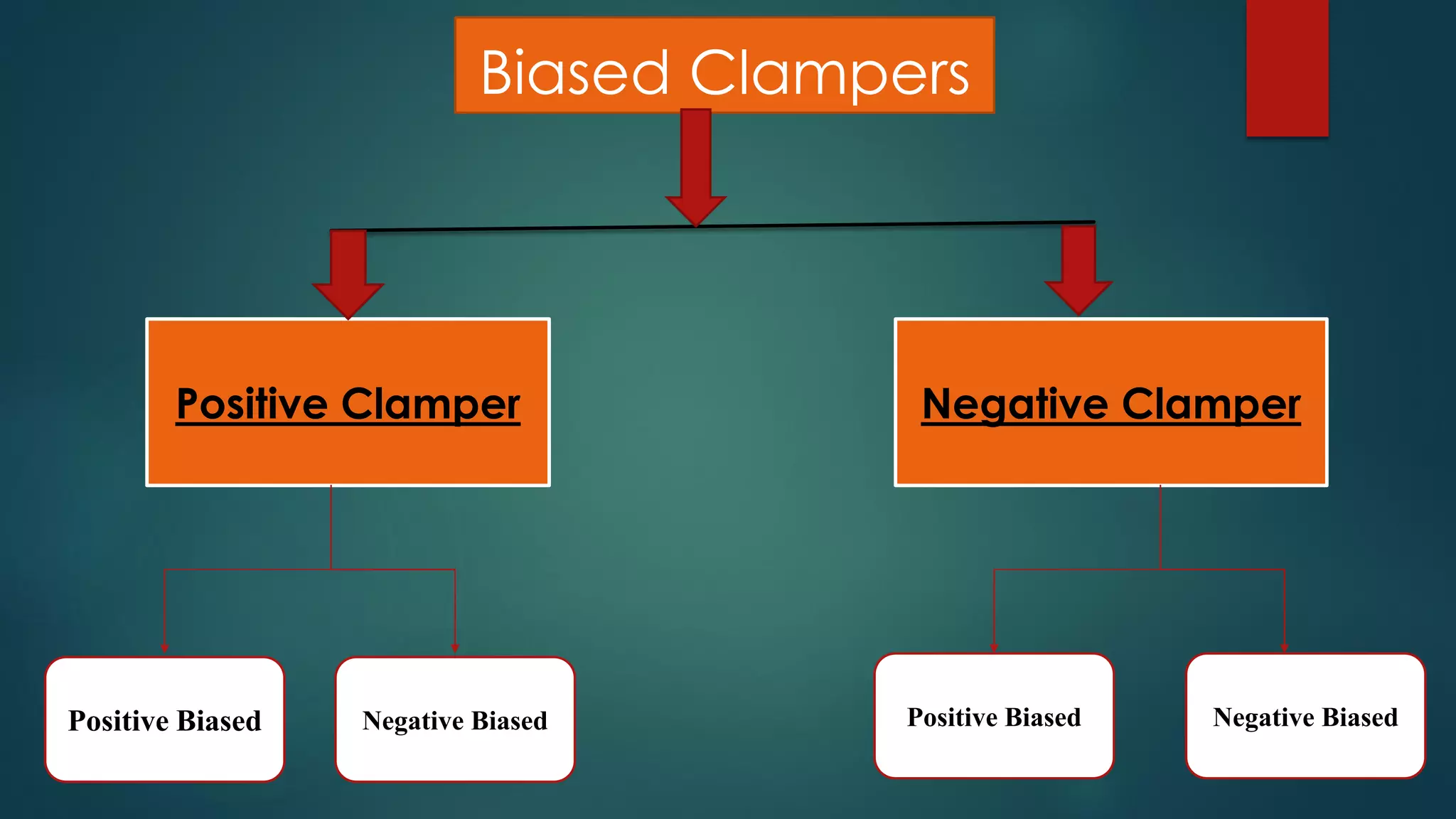 Biased Clampers

Positive Clamper

Negative Clamper

Positive Biased

Negative Biased

Positive Biased

Negative Biased